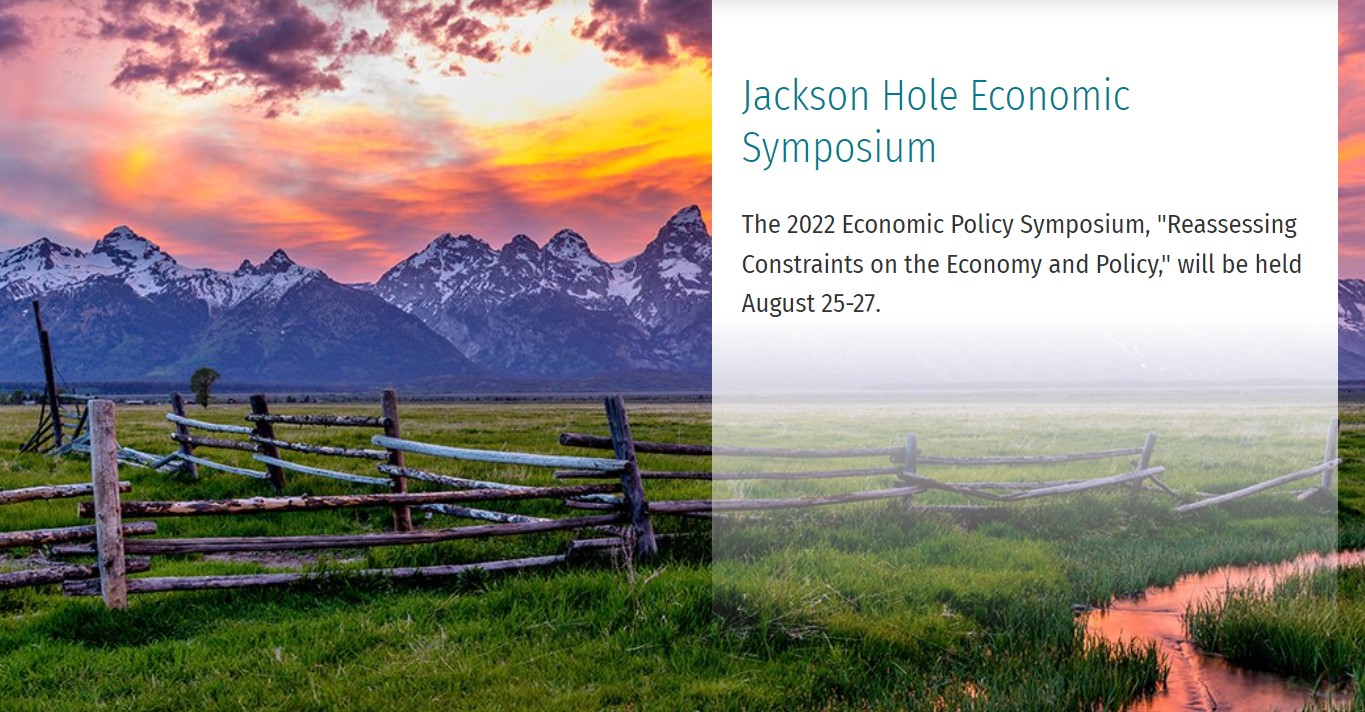 Jackson Hole Economic Symposium

The 2022 Economic Policy Symposium, "Reassessing Constraints on the Economy and Policy," will be held August 25-27.